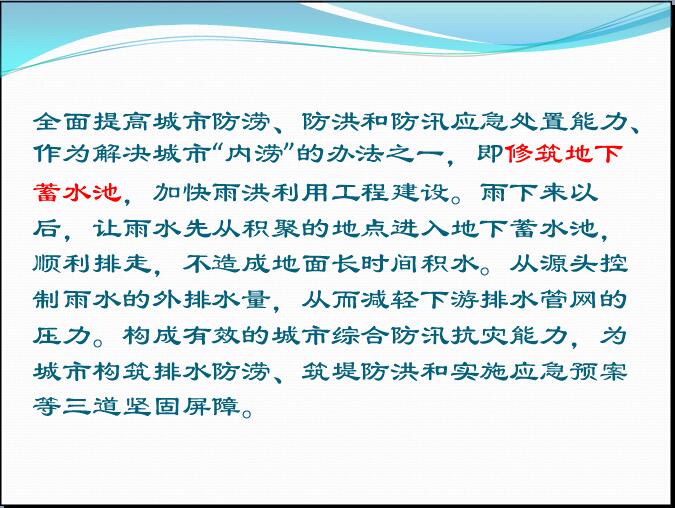 全面提高城市防涝、防洪和防汛应急处置能力、作为解决城市“内涝”的办法之一，即修筑地下蓄水池，加快雨洪利用工程建设。雨下来以后，让雨水先从积聚的地点进入地下蓄水池，顺利排走，不造成地面长时间积水。从源头控制雨水的外排水量，从而减轻下游排水管网的压力。构成有效的城市综合防汛抗灾能力，为城市构筑排水防涝、筑堤防洪和实施应急预案等三道坚固屏障。